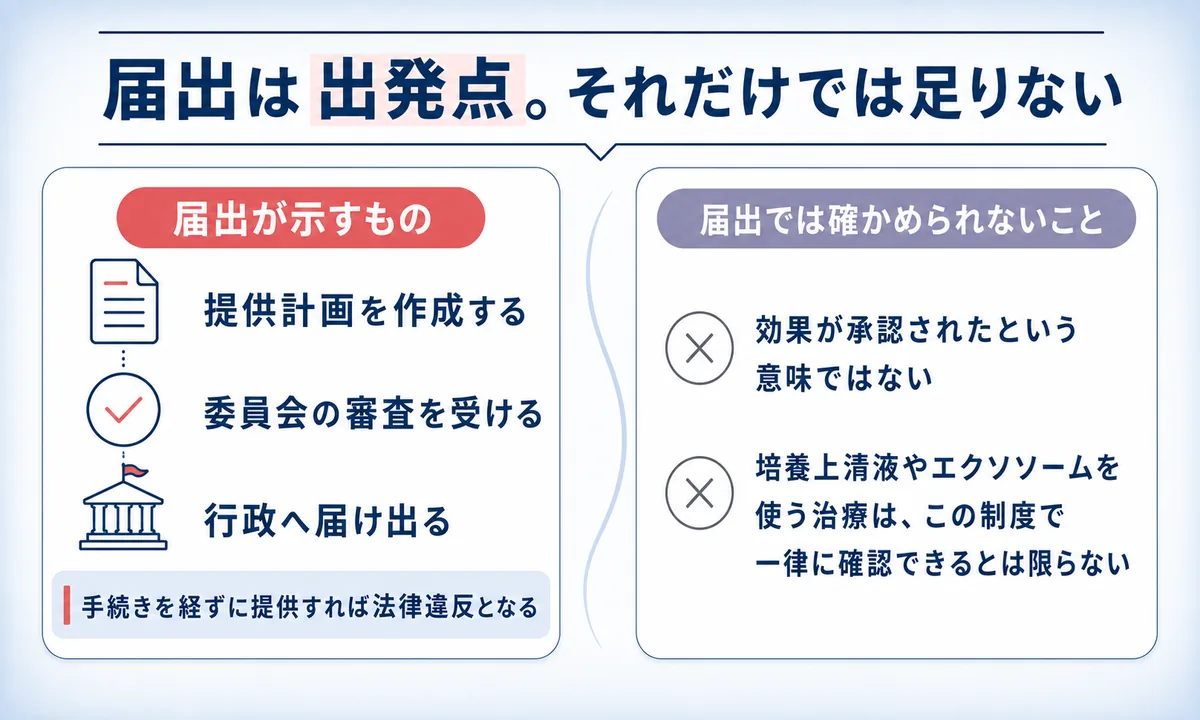 届出は出発点。それだけでは足りない

届出が示すもの

提供計画を作成する

委員会の審査を受ける

行政へ届け出る

手続きを経ずに提供すれば法律違反となる

届出では確かめられないこと

効果が承認されたという意味ではない

培養上清液やエクソソームを使う治療は、この制度で一律に確認できるとは限らない